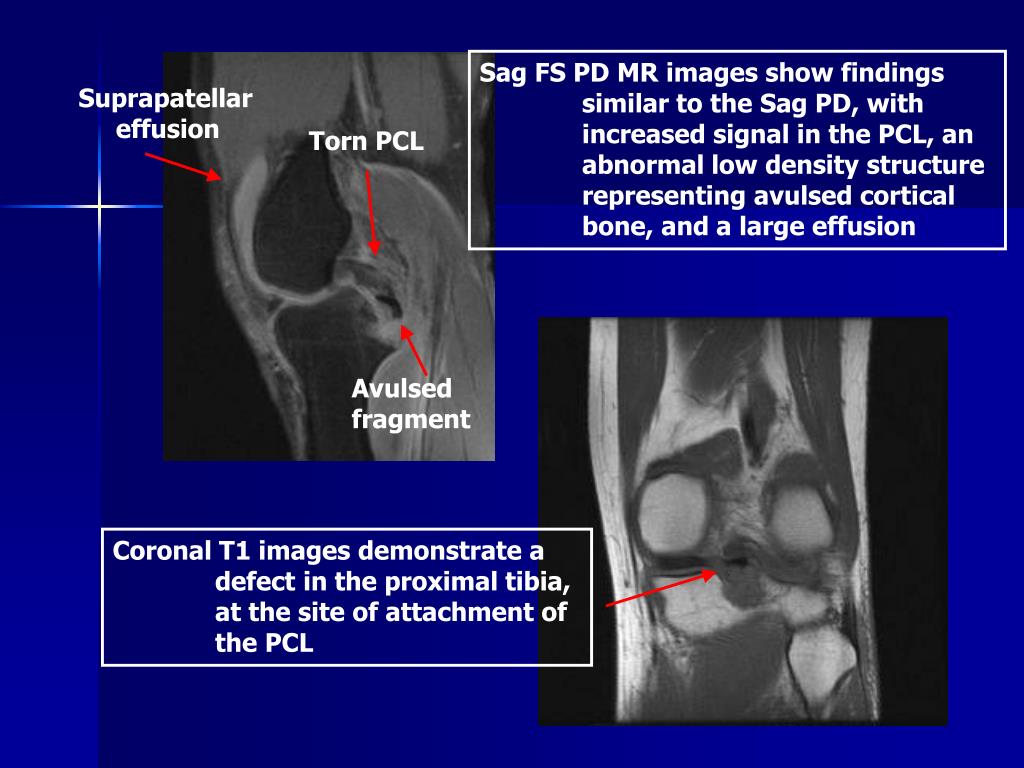 Suprapatellar effusion

Torn PCL

Sag FS PD MR images show findings similar to the Sag PD, with increased signal in the PCL, an abnormal low density structure representing avulsed cortical bone, and a large effusion

Avulsed fragment

Coronal T1 images demonstrate a defect in the proximal tibia, at the site of attachment of the PCL